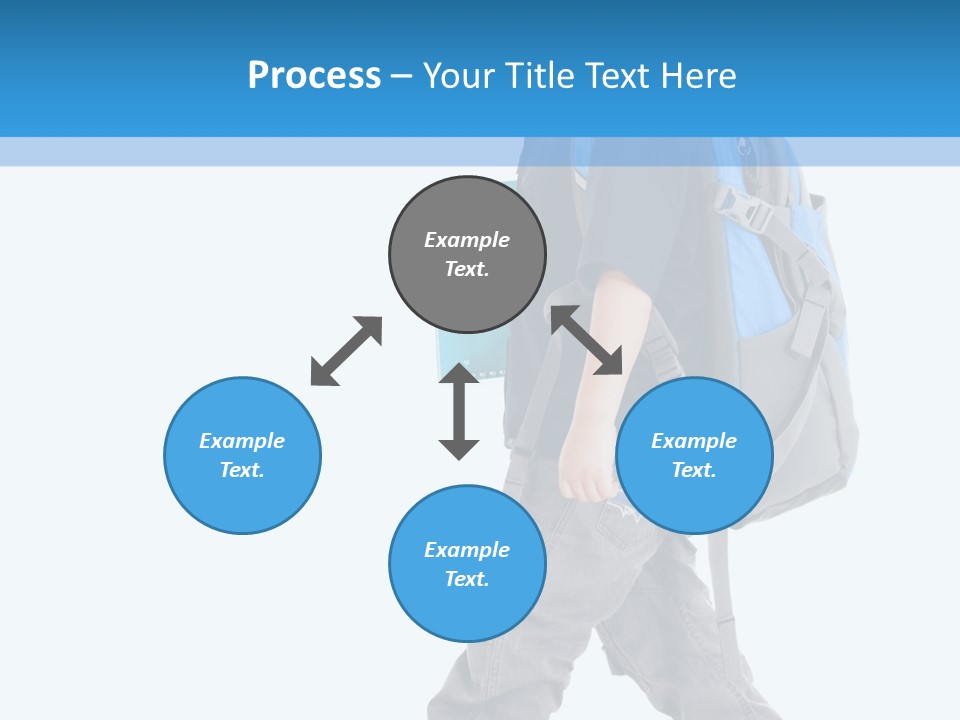 Process – Your Title Text Here

Example Text.

Example Text.

Example Text.

Example Text.